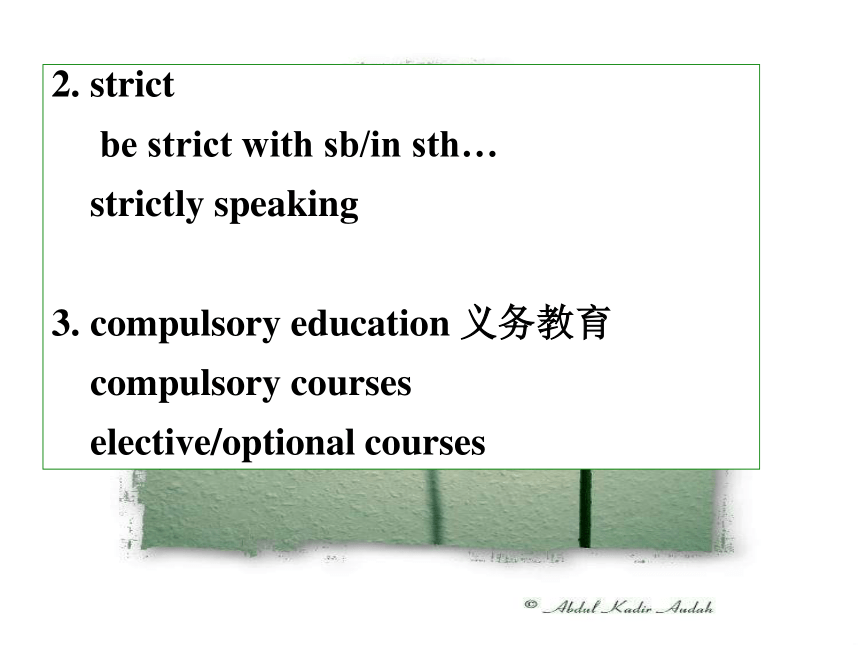 2. strict

be strict with sb/in sth…

strictly speaking

3. compulsory education 义务教育

compulsory courses

elective/optional courses

© Abdul Kadir Audah